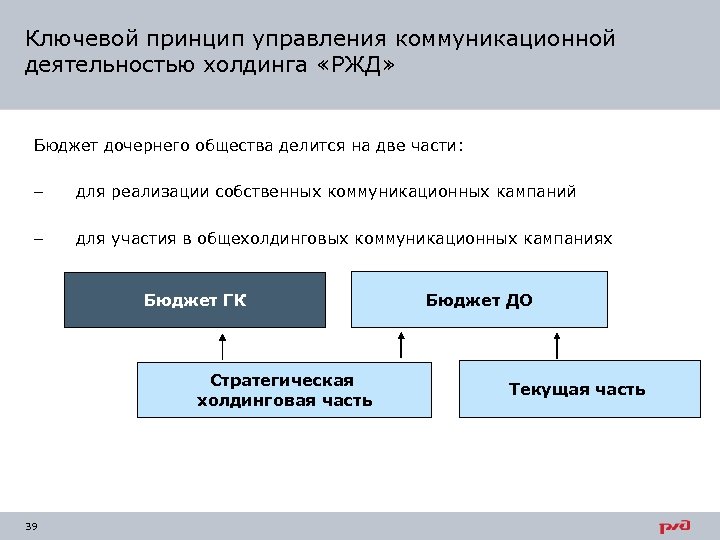 Ключевой принцип управления коммуникационной деятельностью холдинга «РЖД»

Бюджет дочернего общества делится на две части:

– для реализации собственных коммуникационных кампаний

– для участия в общехолдинговых коммуникационных кампаниях

Бюджет ГК

Бюджет ДО

Стратегическая холдинговая часть

Текущая часть

39

РЖД